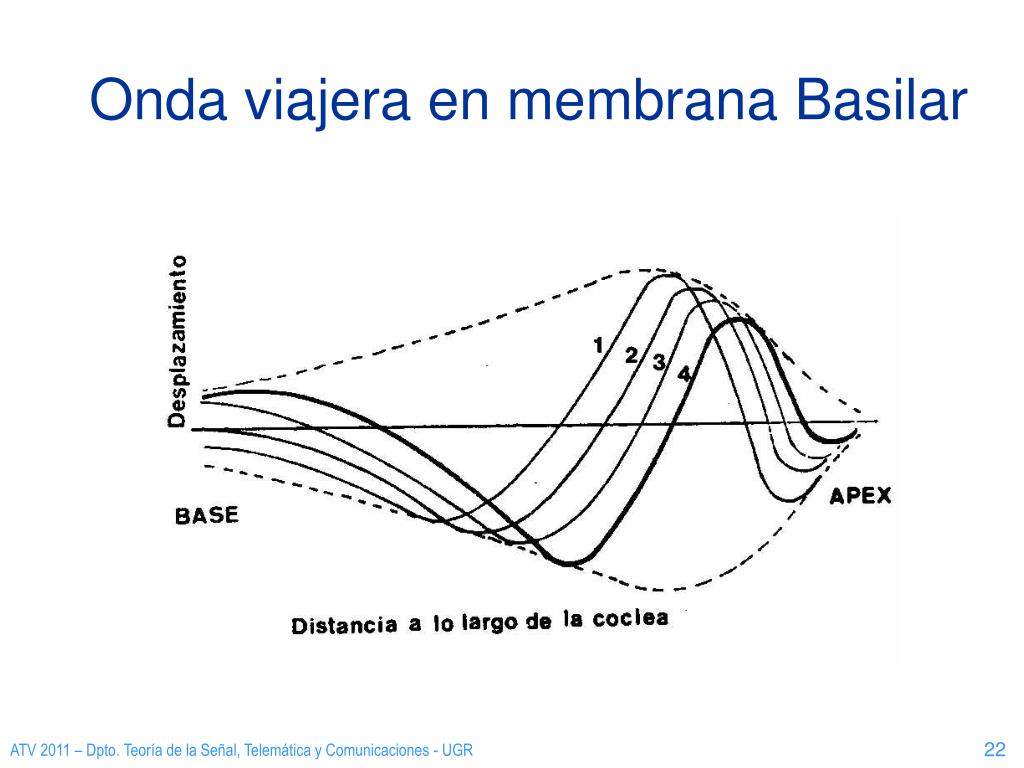 Onda viajera en membrana Basilar

Desplazamiento

1 2 3 4

BASE

APEX

Distancia a lo largo de la coclea

ATV 2011 – Dpto. Teoría de la Señal, Telemática y Comunicaciones - UGR

22